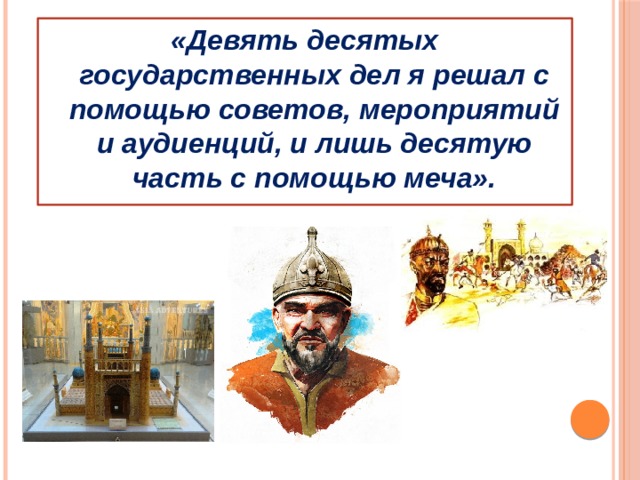 «Девять десятых государственных дел я решал с помощью советов, мероприятий и аудиенций, и лишь десятую часть с помощью меча».